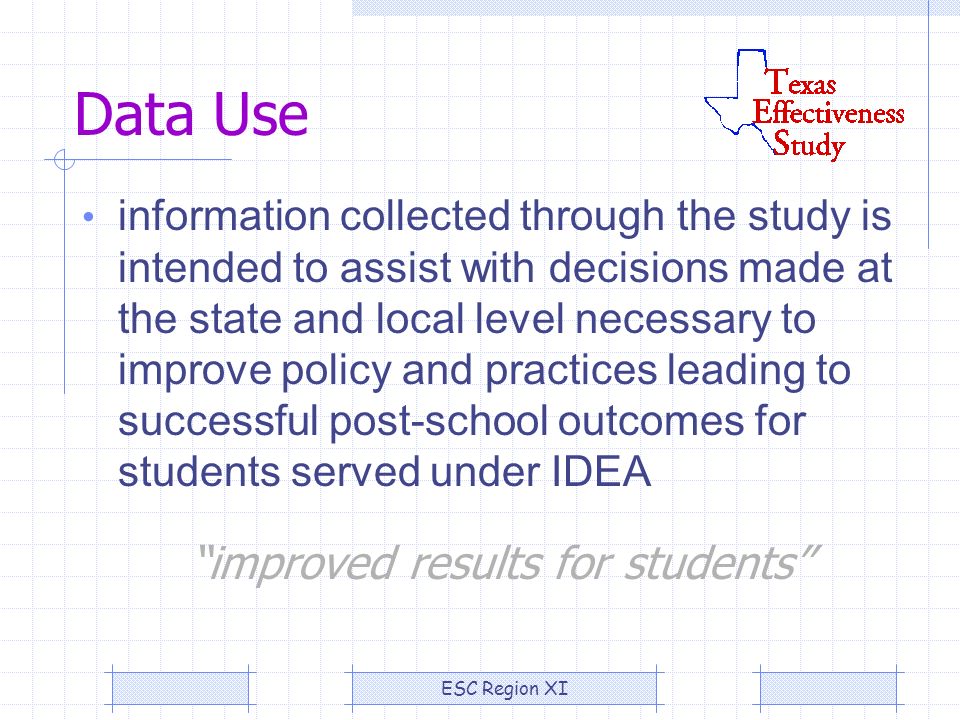 Data Use

Texas Effectiveness Study

• information collected through the study is intended to assist with decisions made at the state and local level necessary to improve policy and practices leading to successful post-school outcomes for students served under IDEA

"improved results for students"

ESC Region XI